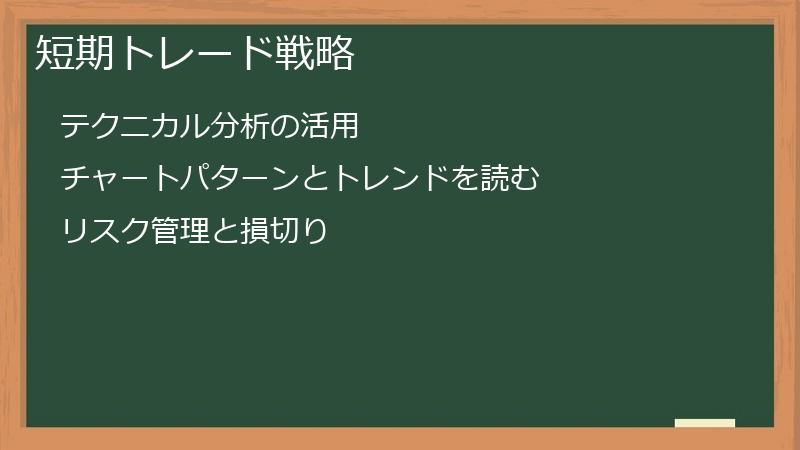 短期トレード戦略

テクニカル分析の活用

チャートパターンとトレンドを読む

リスク管理と損切り